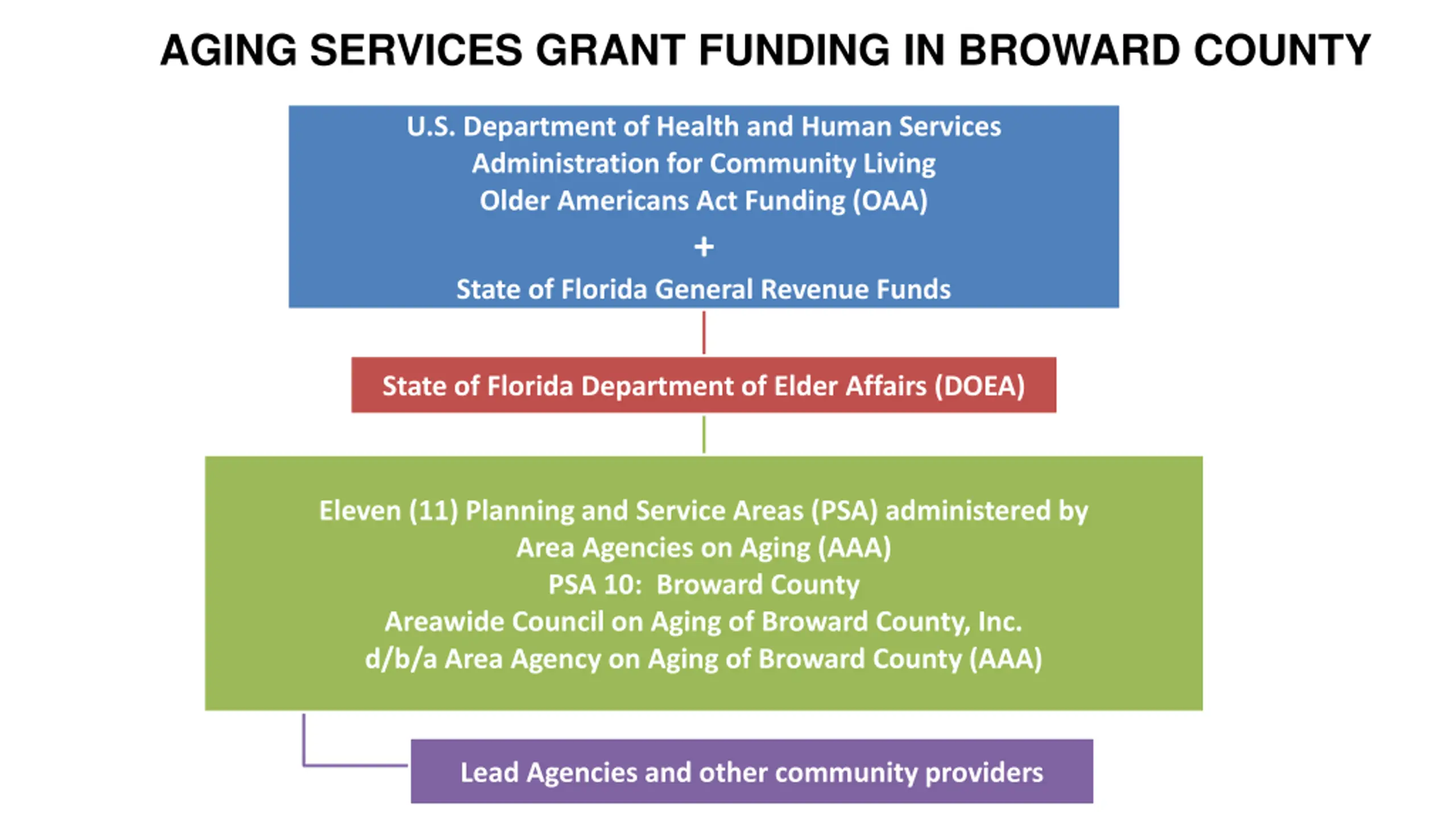 AGING SERVICES GRANT FUNDING IN BROWARD COUNTY

U.S. Department of Health and Human Services
Administration for Community Living
Older Americans Act Funding (OAA)
+
State of Florida General Revenue Funds

State of Florida Department of Elder Affairs (DOEA)

Eleven (11) Planning and Service Areas (PSA) administered by
Area Agencies on Aging (AAA)
PSA 10: Broward County
Areawide Council on Aging of Broward County, Inc.
d/b/a Area Agency on Aging of Broward County (AAA)

Lead Agencies and other community providers